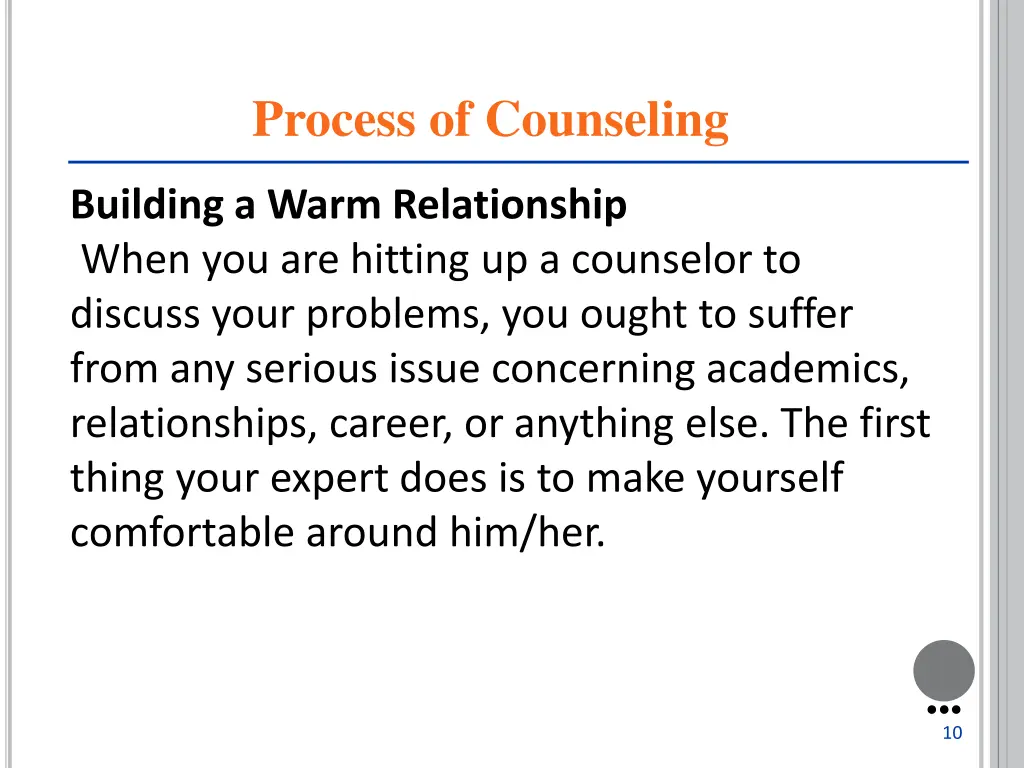 Process of Counseling

Building a Warm Relationship
When you are hitting up a counselor to discuss your problems, you ought to suffer from any serious issue concerning academics, relationships, career, or anything else. The first thing your expert does is to make yourself comfortable around him/her.

10